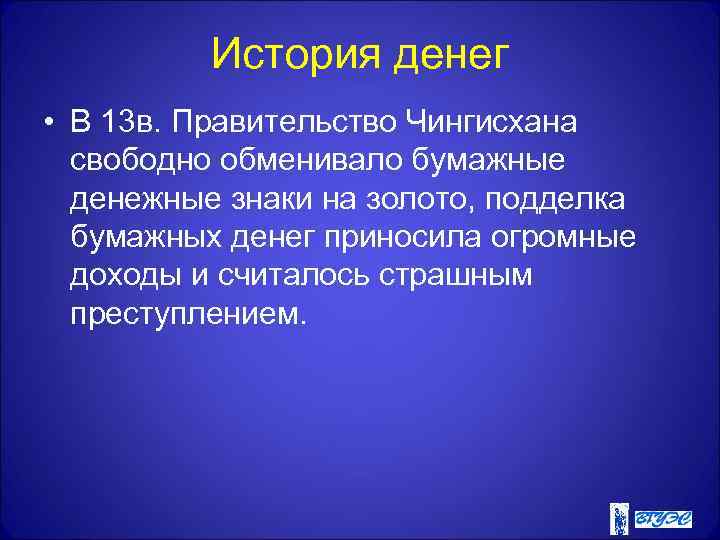 История денег

• В 13в. Правительство Чингисхана свободно обменивало бумажные денежные знаки на золото, подделка бумажных денег приносила огромные доходы и считалось страшным преступлением.

ВГУЭС